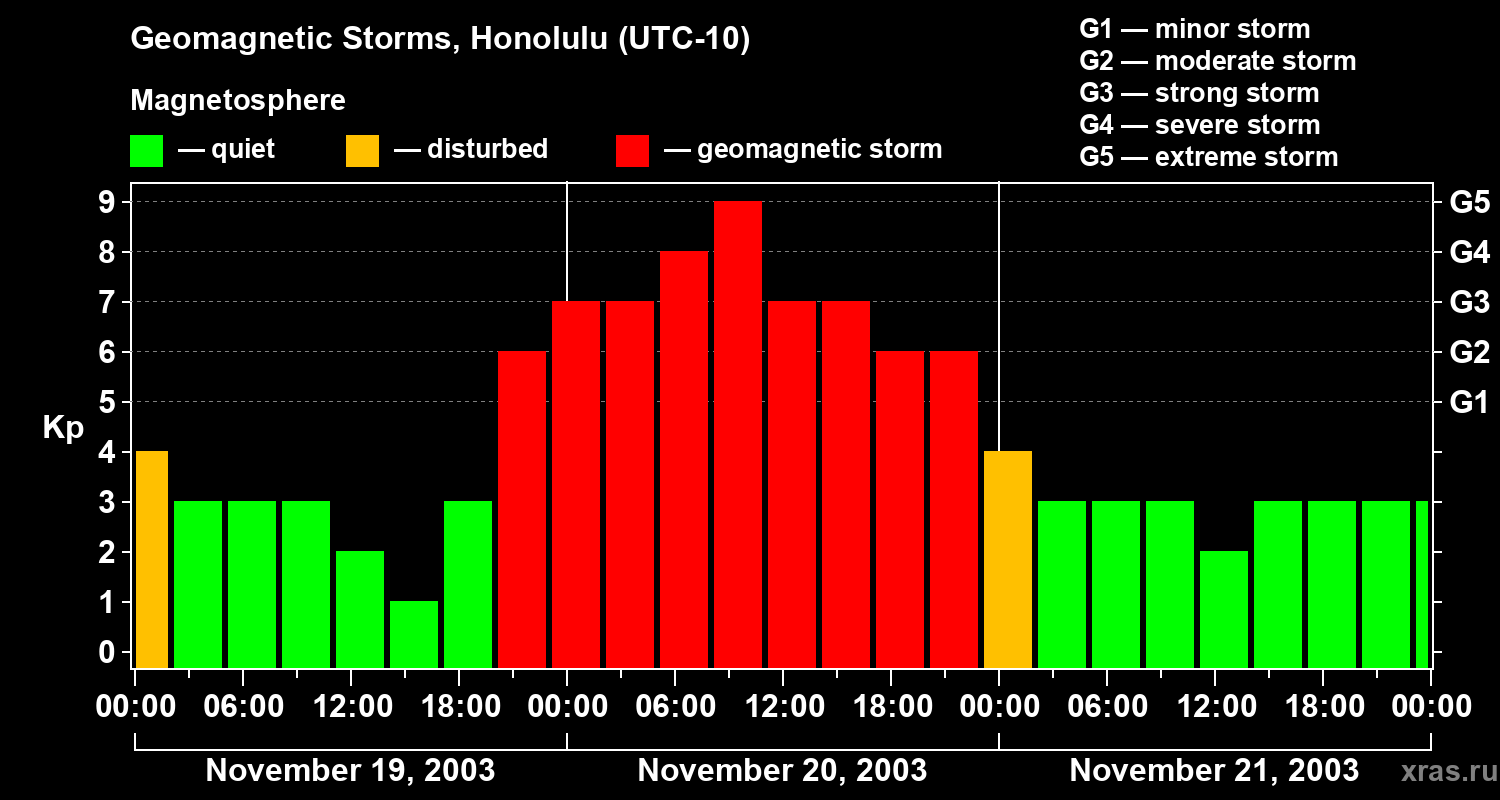 Geomagnetic Storms, Honolulu (UTC-10)

Magnetosphere

— quiet — disturbed — geomagnetic storm

G1 — minor storm
G2 — moderate storm
G3 — strong storm
G4 — severe storm
G5 — extreme storm

Kp

9
8
7
6
5
4
3
2
1
0

G5
G4
G3
G2
G1

00:00 06:00 12:00 18:00 00:00 06:00 12:00 18:00 00:00 06:00 12:00 18:00 00:00

November 19, 2003 November 20, 2003 November 21, 2003

xras.ru